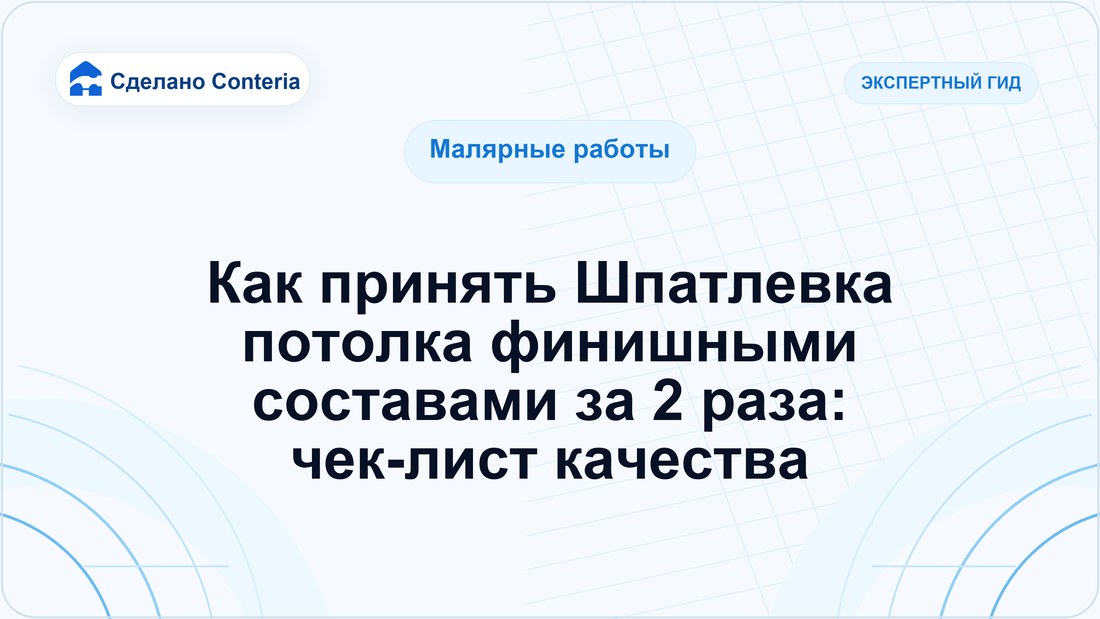 Сделано Conteria

ЭКСПЕРТНЫЙ ГИД

Малярные работы

Как принять Шпатлевка потолка финишными составами за 2 раза: чек-лист качества